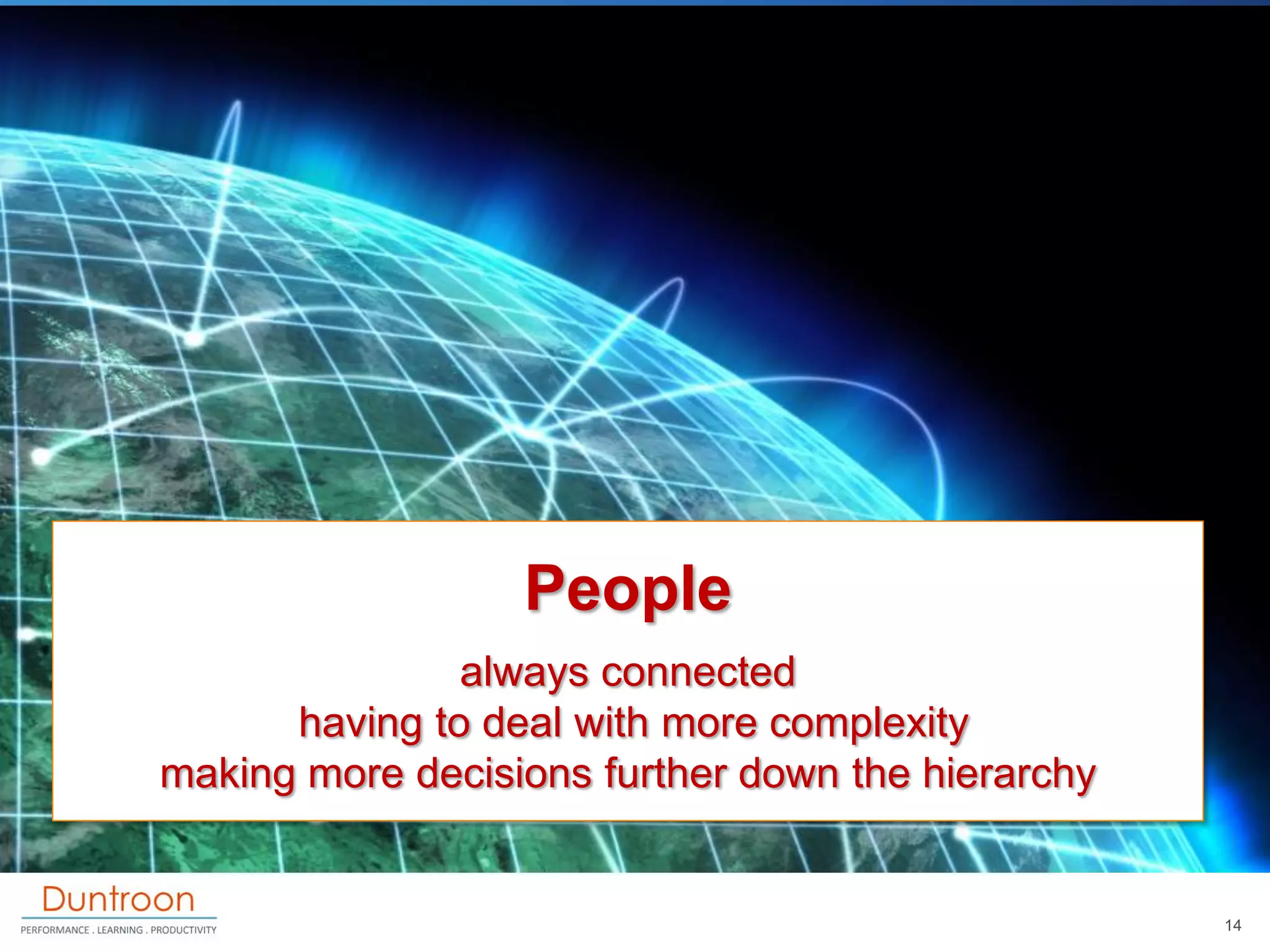 People

always connected
having to deal with more complexity
making more decisions further down the hierarchy

Duntroon
PERFORMANCE . LEARNING . PRODUCTIVITY

14